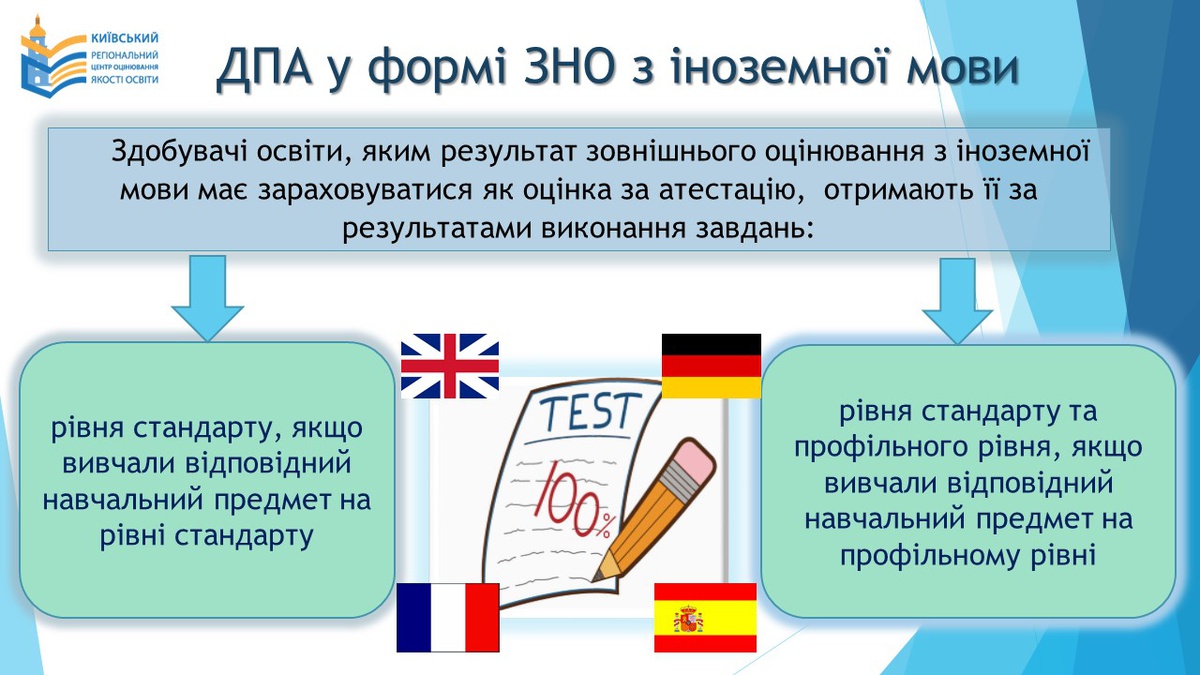 КИЇВСЬКИЙ РЕГІОНАЛЬНИЙ ЦЕНТР ОЦІНЮВАННЯ ЯКОСТІ ОСВІТИ

ДПА у формі ЗНО з іноземної мови

Здобувачі освіти, яким результат зовнішнього оцінювання з іноземної мови має зараховуватися як оцінка за атестацію, отримають її за результатами виконання завдань:

рівня стандарту, якщо вивчали відповідний навчальний предмет на рівні стандарту

TEST

100%

рівня стандарту та профільного рівня, якщо вивчали відповідний навчальний предмет на профільному рівні